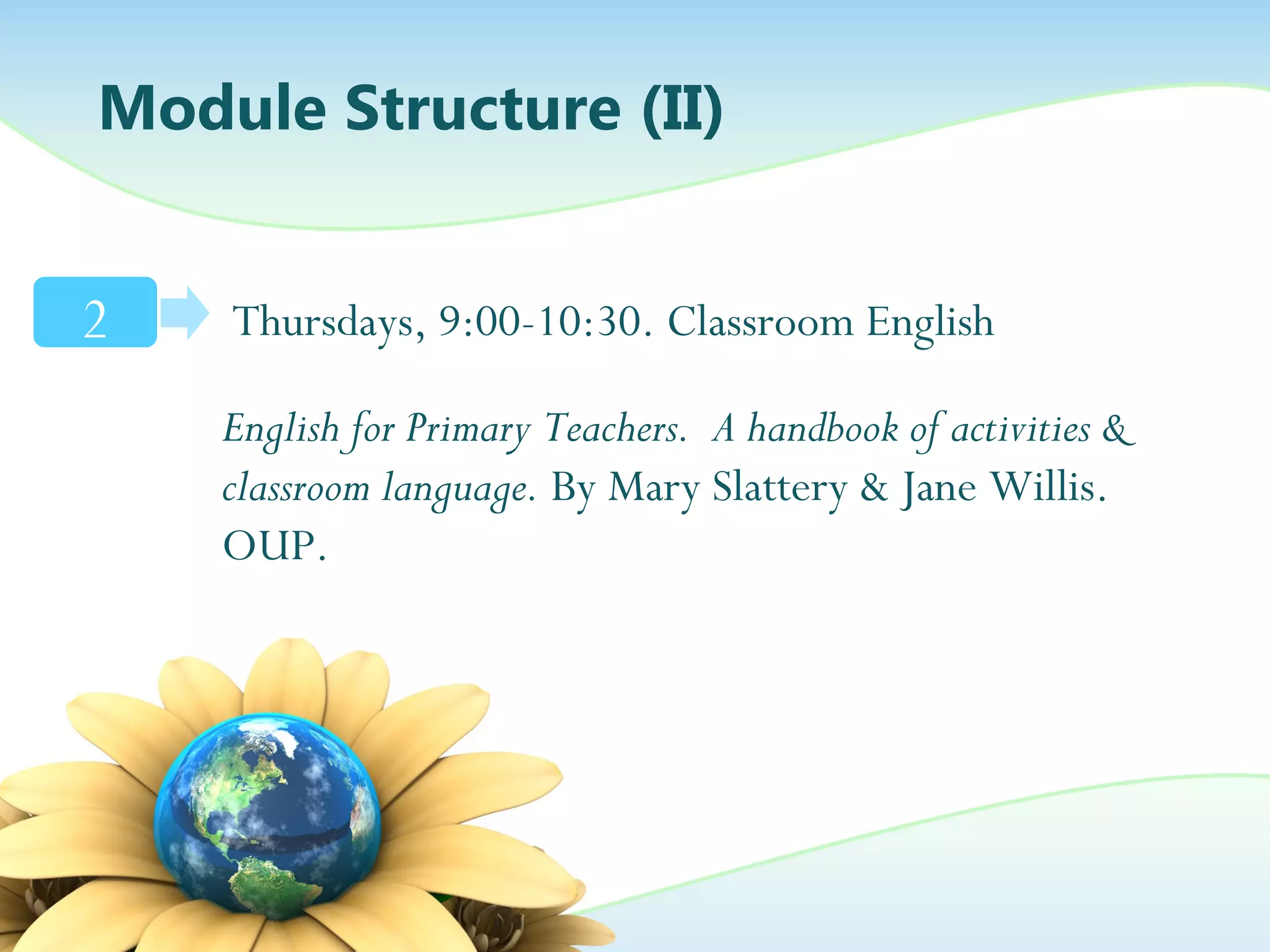 Module Structure (II)

2

Thursdays, 9:00-10:30. Classroom English

English for Primary Teachers. A handbook of activities & classroom language. By Mary Slattery & Jane Willis. OUP.